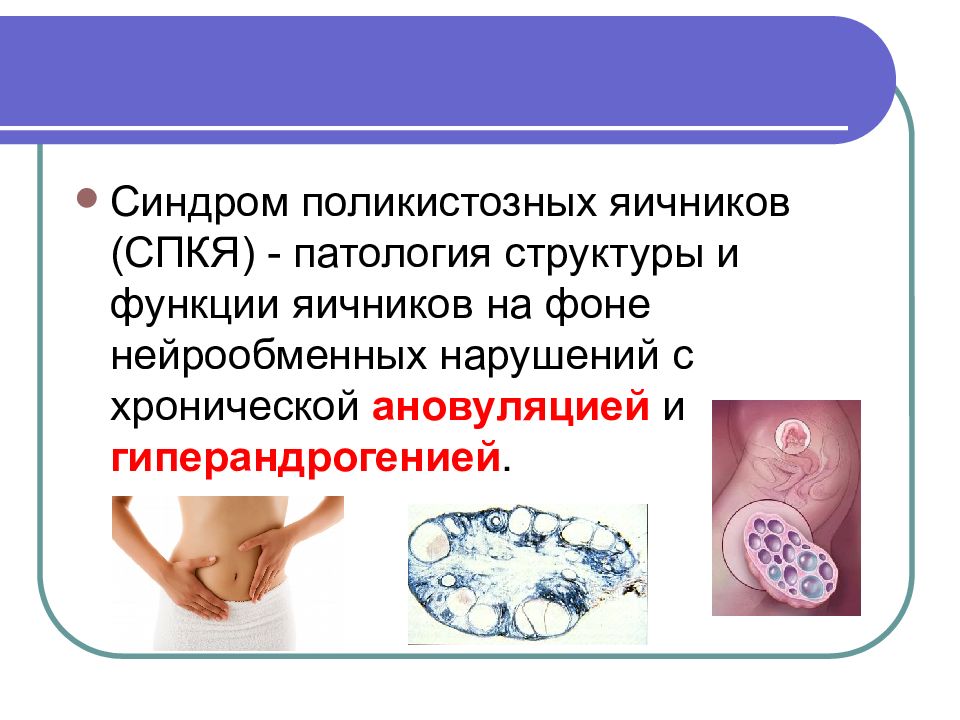 Синдром поликистозных яичников (СПКЯ) - патология структуры и функции яичников на фоне нейрообменных нарушений с хронической ановуляцией и гиперандрогенией.